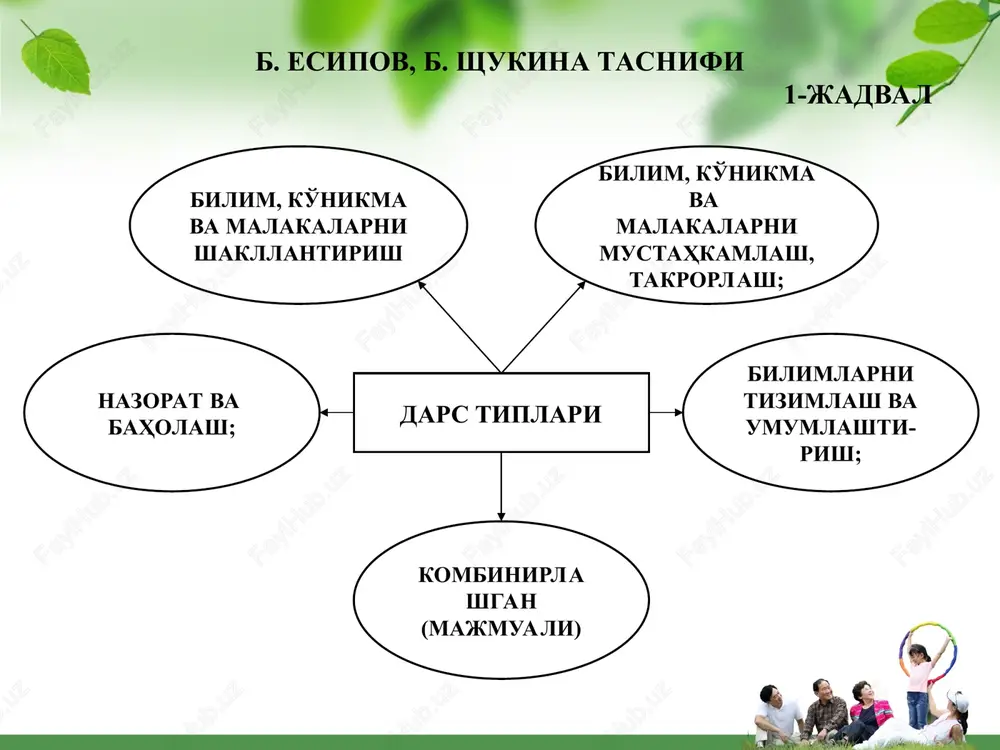 Б. ЕСИПОВ, Б. ЩУКИНА ТАСНИФИ

1-ЖАДВАЛ

БИЛИМ, КЎНИКМА ВА МАЛАКАЛАРНИ ШАКЛЛАНТИРИШ

БИЛИМ, КЎНИКМА ВА МАЛАКАЛАРНИ МУСТАҲКАМЛАШ, ТАКРОРЛАШ;

НАЗОРАТ ВА БАҲОЛАШ;

ДАРС ТИПЛАРИ

БИЛИМЛАРНИ ТИЗИМЛАШ ВА УМУМЛАШТИРИШ;

КОМБИНИРЛАШГАН (МАЖМУАЛИ)

FaylHub.uz